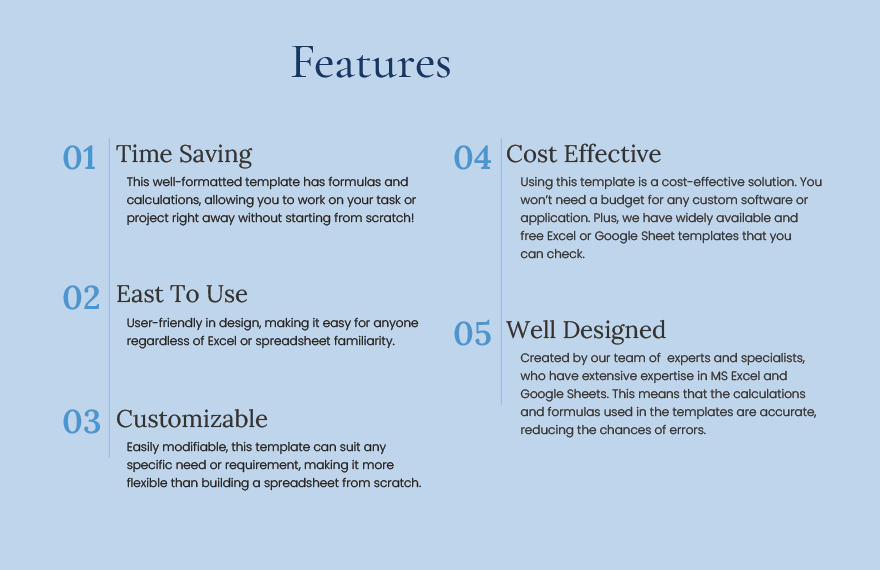 Features

01 Time Saving

This well-formatted template has formulas and calculations, allowing you to work on your task or project right away without starting from scratch!

02 East To Use

User-friendly in design, making it easy for anyone regardless of Excel or spreadsheet familiarity.

03 Customizable

Easily modifiable, this template can suit any specific need or requirement, making it more flexible than building a spreadsheet from scratch.

04 Cost Effective

Using this template is a cost-effective solution. You won't need a budget for any custom software or application. Plus, we have widely available and free Excel or Google Sheet templates that you can check.

05 Well Designed

Created by our team of experts and specialists, who have extensive expertise in MS Excel and Google Sheets. This means that the calculations and formulas used in the templates are accurate, reducing the chances of errors.